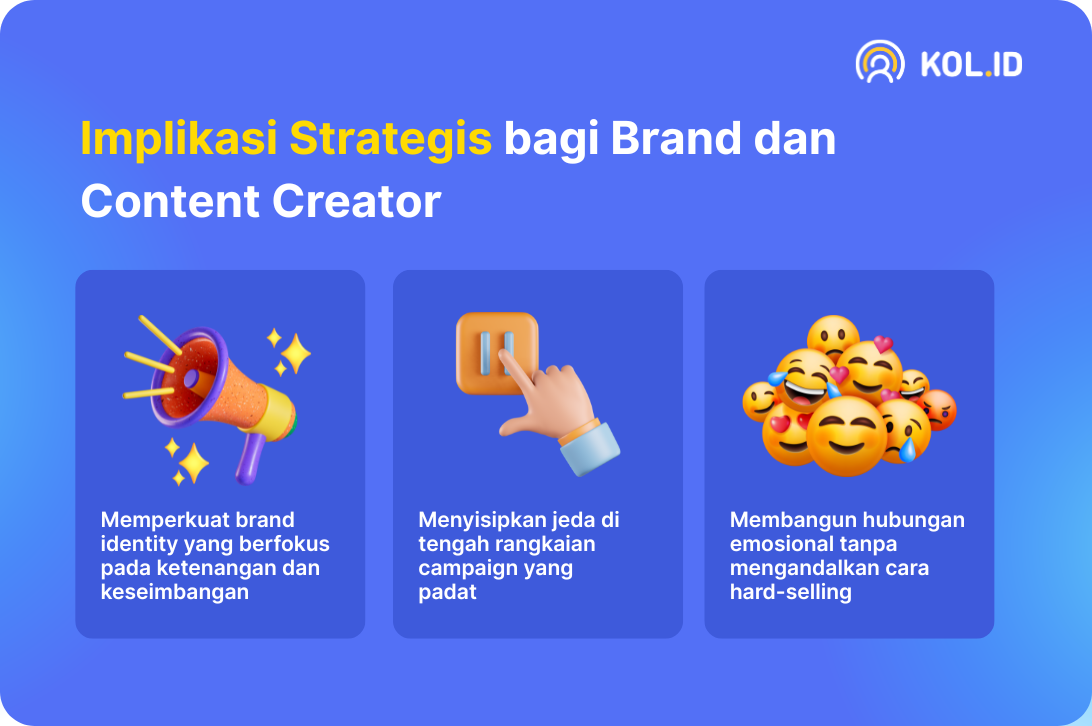 KOL.ID

Implikasi Strategis bagi Brand dan Content Creator

Memperkuat brand identity yang berfokus pada ketenangan dan keseimbangan

Menyisipkan jeda di tengah rangkaian campaign yang padat

Membangun hubungan emosional tanpa mengandalkan cara hard-selling